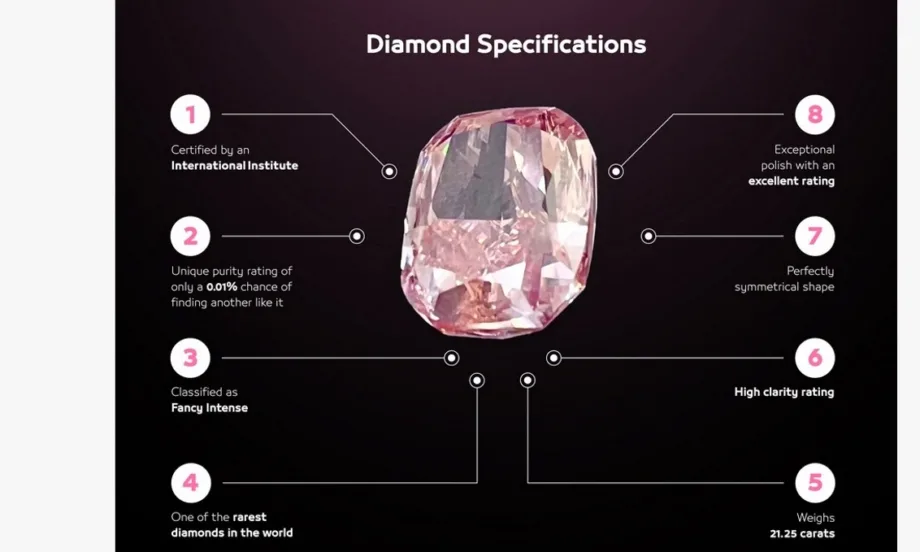 Diamond Specifications

1
Certified by an International Institute

2
Unique purity rating of only a 0.01% chance of finding another like it

3
Classified as Fancy Intense

4
One of the rarest diamonds in the world

8
Exceptional polish with an excellent rating

7
Perfectly symmetrical shape

6
High clarity rating

5
Weighs 21.25 carats